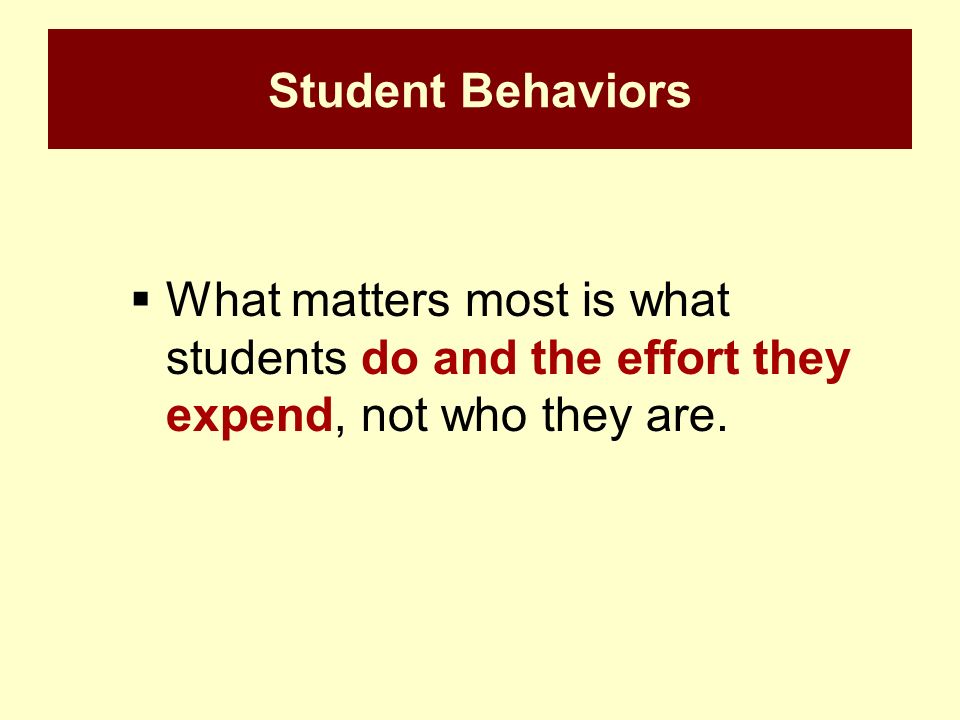 Student Behaviors

▪ What matters most is what students do and the effort they expend, not who they are.